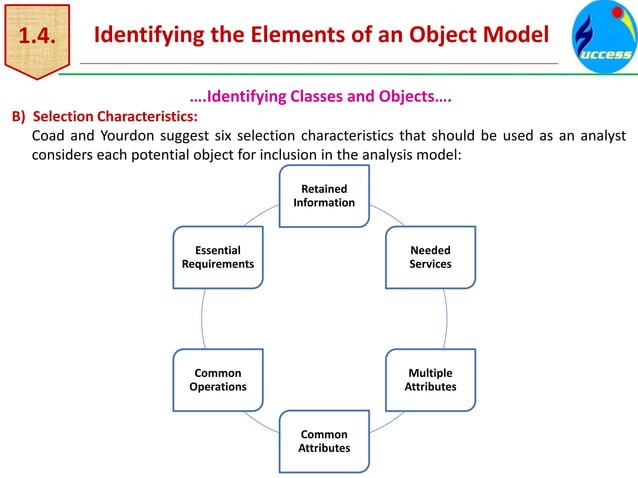 1.4. Identifying the Elements of an Object Model

uccess

….Identifying Classes and Objects….

B) Selection Characteristics:

Coad and Yourdon suggest six selection characteristics that should be used as an analyst considers each potential object for inclusion in the analysis model:

Retained Information

Needed Services

Multiple Attributes

Common Attributes

Common Operations

Essential Requirements